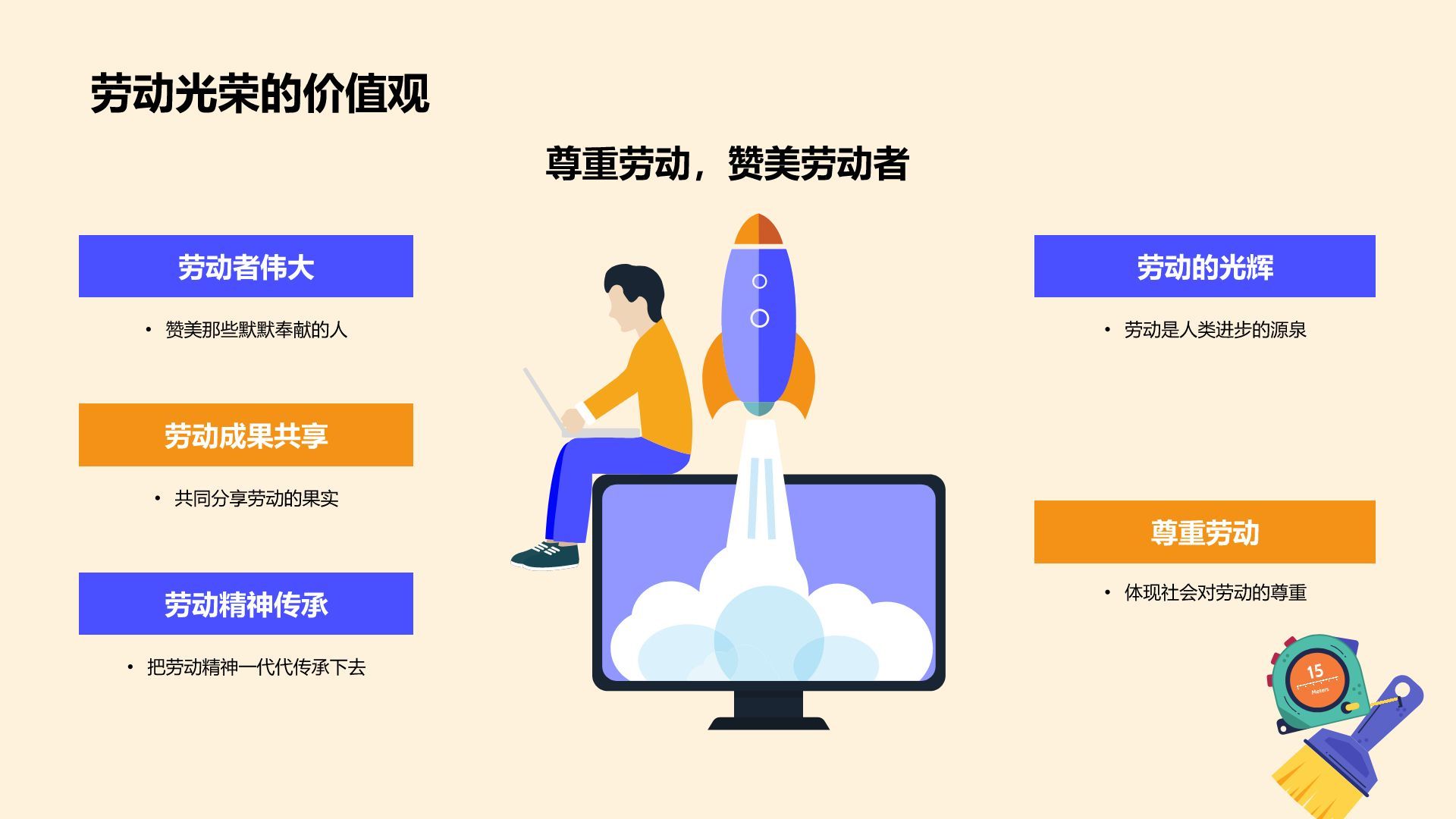 劳动光荣的价值观

尊重劳动，赞美劳动者

劳动者伟大

• 赞美那些默默奉献的人

劳动成果共享

• 共同分享劳动的果实

劳动精神传承

• 把劳动精神一代代传承下去

劳动的光辉

• 劳动是人类进步的源泉

尊重劳动

• 体现社会对劳动的尊重

15
Meters